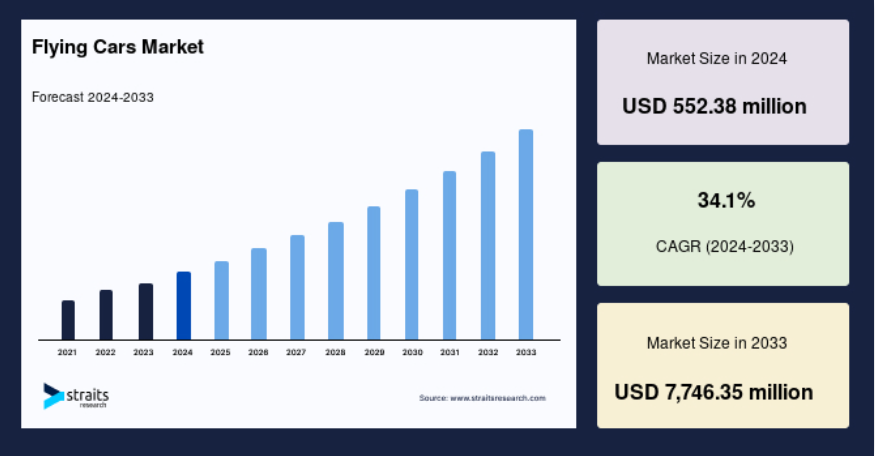 Flying Cars Market

Forecast 2024-2033

2021 2022 2023 2024 2025 2026 2027 2028 2029 2030 2031 2032 2033

straits research

Source: www.straitsresearch.com

Market Size in 2024

USD 552.38 million

34.1%

CAGR (2024-2033)

Market Size in 2033

USD 7,746.35 million